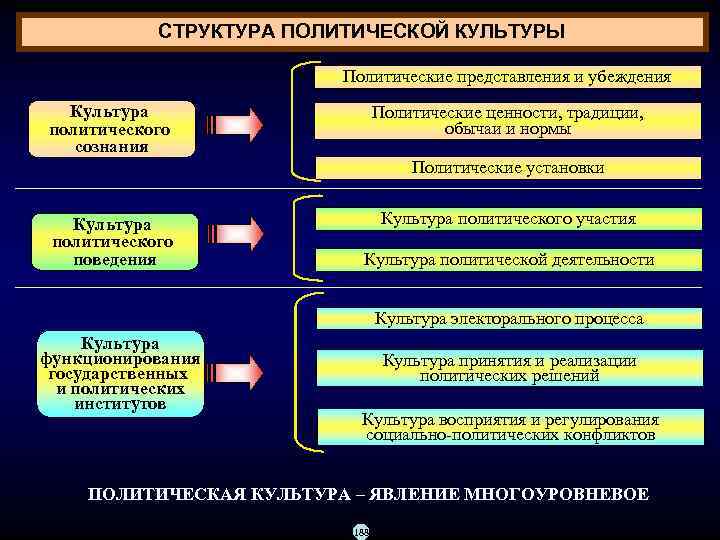 СТРУКТУРА ПОЛИТИЧЕСКОЙ КУЛЬТУРЫ

Культура политического сознания

Политические представления и убеждения

Политические ценности, традиции, обычаи и нормы

Политические установки

Культура политического поведения

Культура политического участия

Культура политической деятельности

Культура функционирования государственных и политических институтов

Культура электорального процесса

Культура принятия и реализации политических решений

Культура восприятия и регулирования социально-политических конфликтов

ПОЛИТИЧЕСКАЯ КУЛЬТУРА – ЯВЛЕНИЕ МНОГОУРОВНЕВОЕ

188